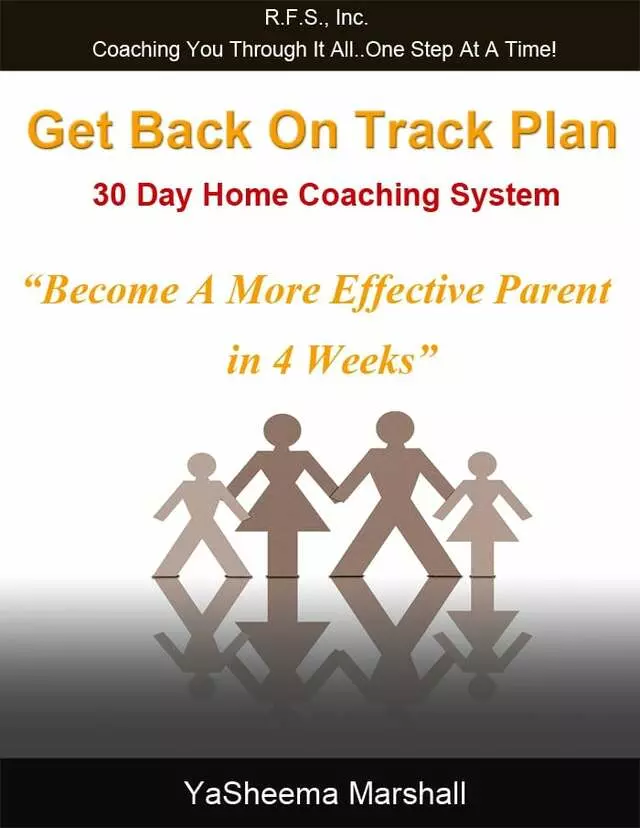 R.F.S., Inc.
Coaching You Through It All..One Step At A Time!

Get Back On Track Plan

30 Day Home Coaching System

“Become A More Effective Parent in 4 Weeks”

YaSheema Marshall